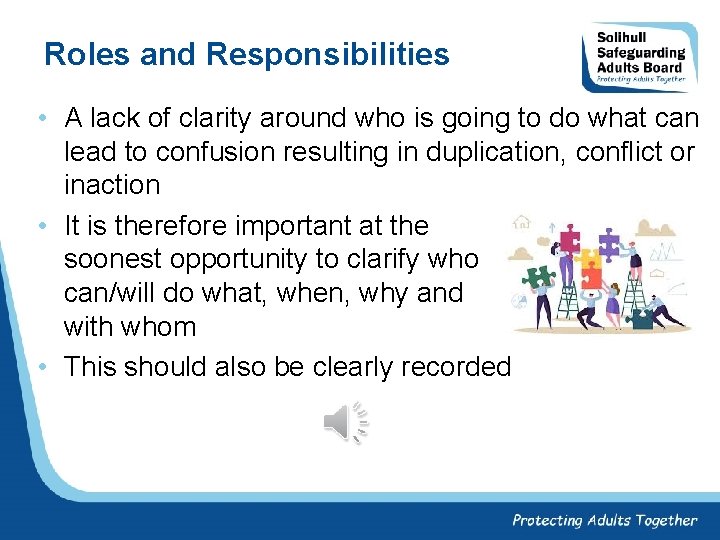 Roles and Responsibilities

Solihull Safeguarding Adults Board
Protecting Adults Together

• A lack of clarity around who is going to do what can lead to confusion resulting in duplication, conflict or inaction

• It is therefore important at the soonest opportunity to clarify who can/will do what, when, why and with whom

• This should also be clearly recorded

Protecting Adults Together